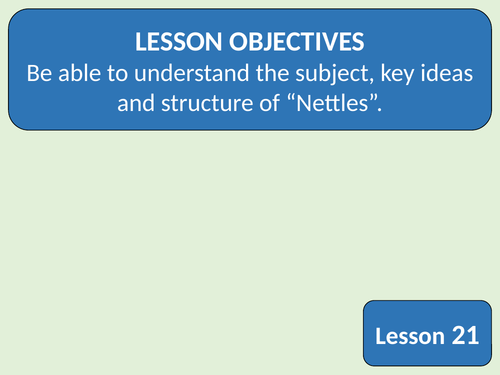 LESSON OBJECTIVES
Be able to understand the subject, key ideas and structure of “Nettles”.

Lesson 21